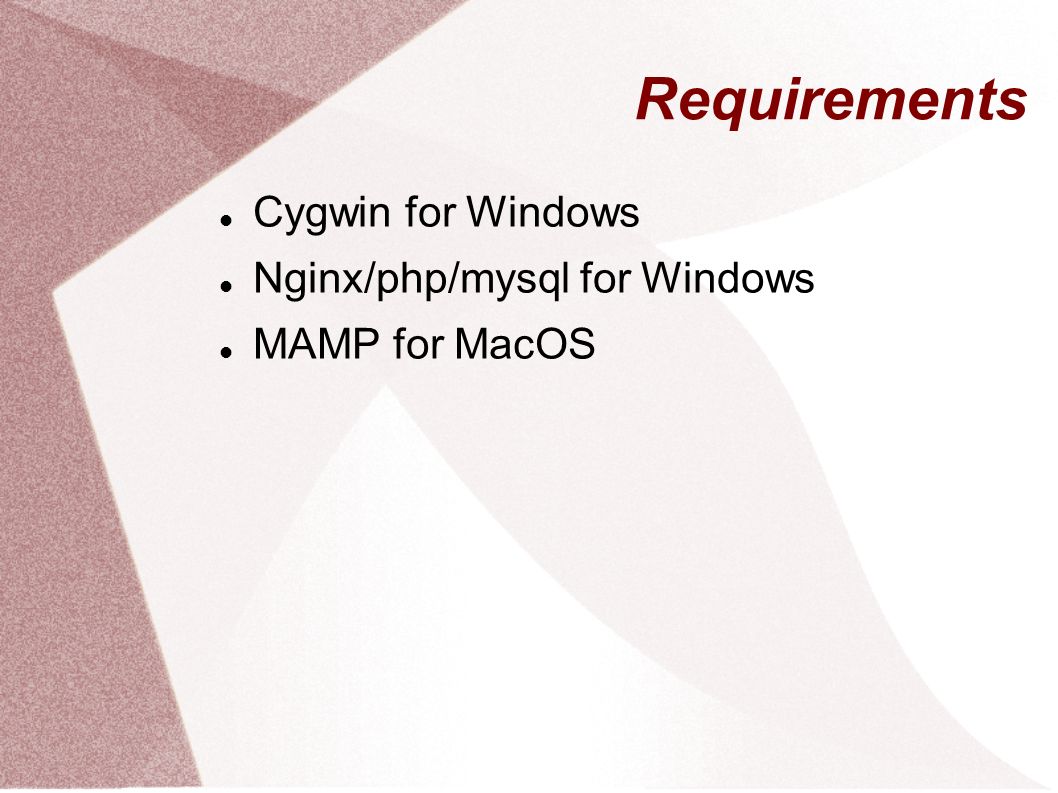 Requirements

- Cygwin for Windows
- Nginx/php/mysql for Windows
- MAMP for MacOS